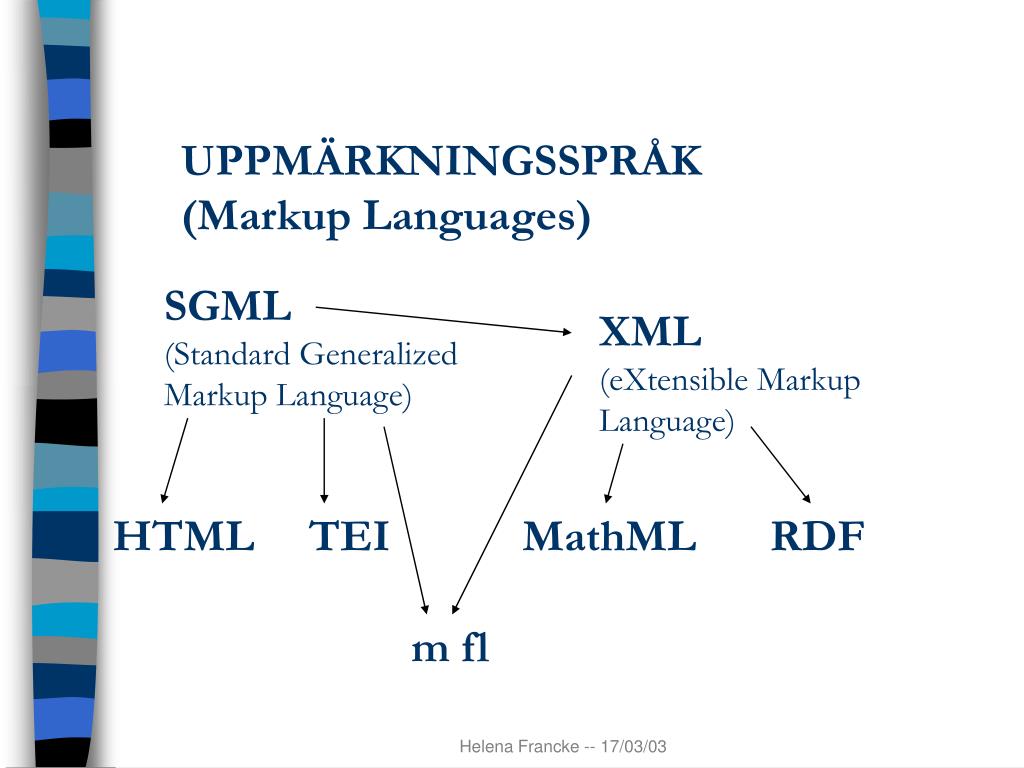 UPPMÄRKNINGSSPRÅK
(Markup Languages)

SGML
(Standard Generalized Markup Language)

XML
(eXtensible Markup Language)

HTML TEI MathML RDF

m fl

Helena Francke -- 17/03/03